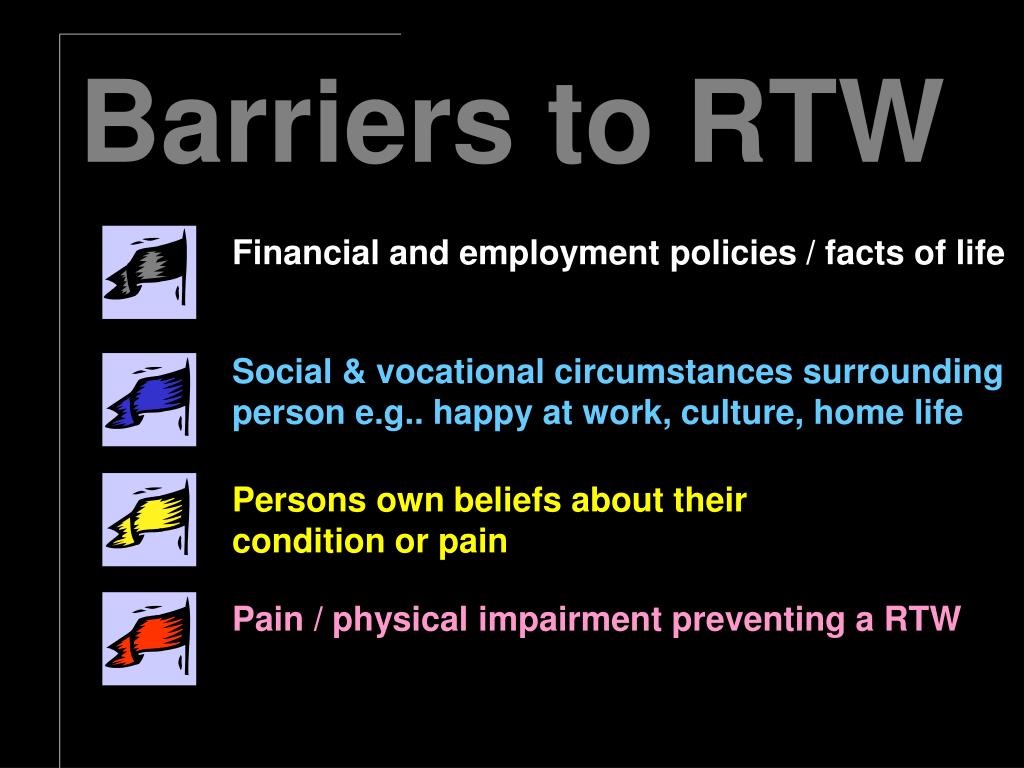 Barriers to RTW

Financial and employment policies / facts of life

Social & vocational circumstances surrounding person e.g.. happy at work, culture, home life

Persons own beliefs about their condition or pain

Pain / physical impairment preventing a RTW